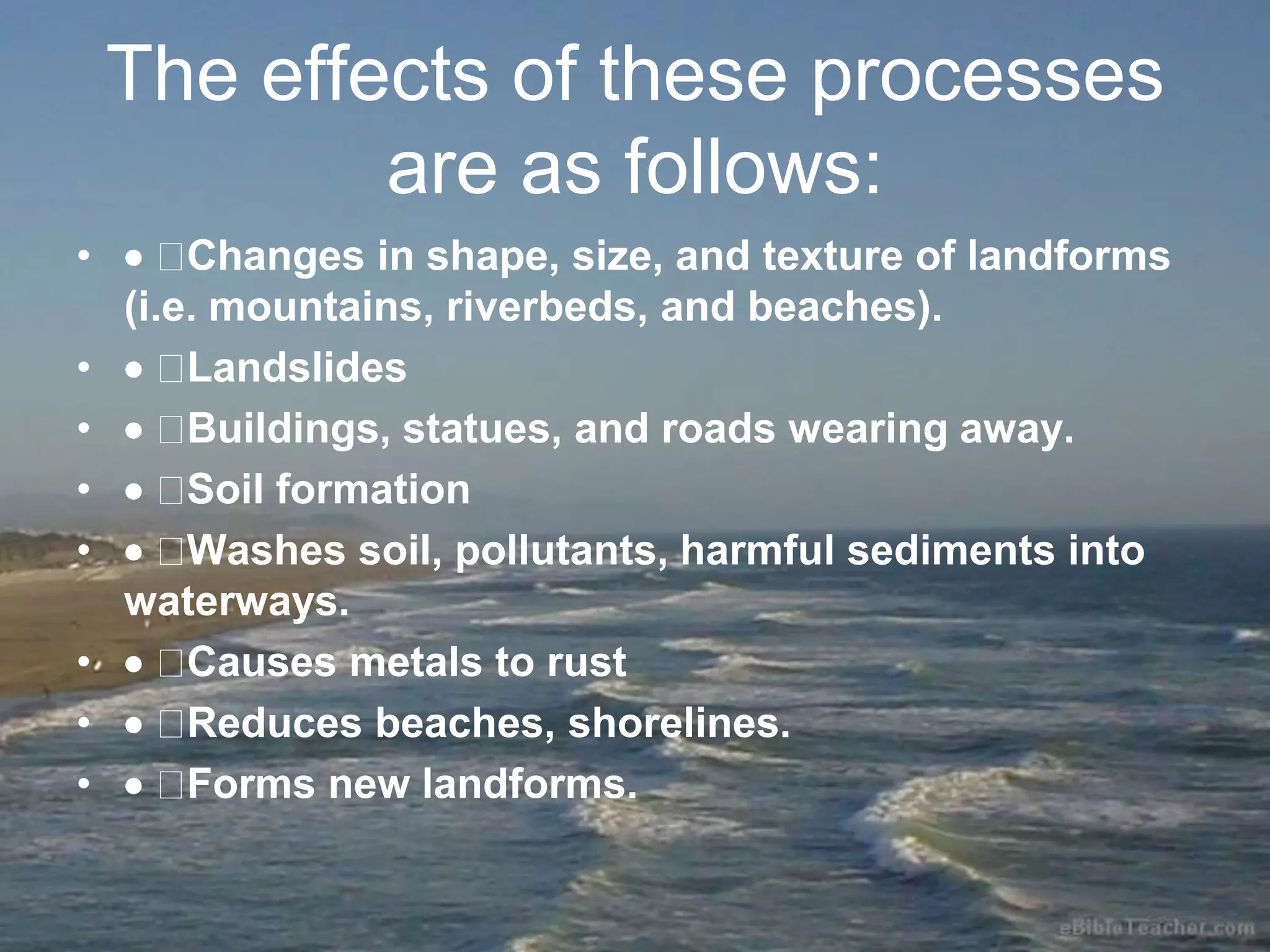 The effects of these processes are as follows:

• ● Changes in shape, size, and texture of landforms (i.e. mountains, riverbeds, and beaches).
• ● Landslides
• ● Buildings, statues, and roads wearing away.
• ● Soil formation
• ● Washes soil, pollutants, harmful sediments into waterways.
• ● Causes metals to rust
• ● Reduces beaches, shorelines.
• ● Forms new landforms.

eBibleTeacher.com